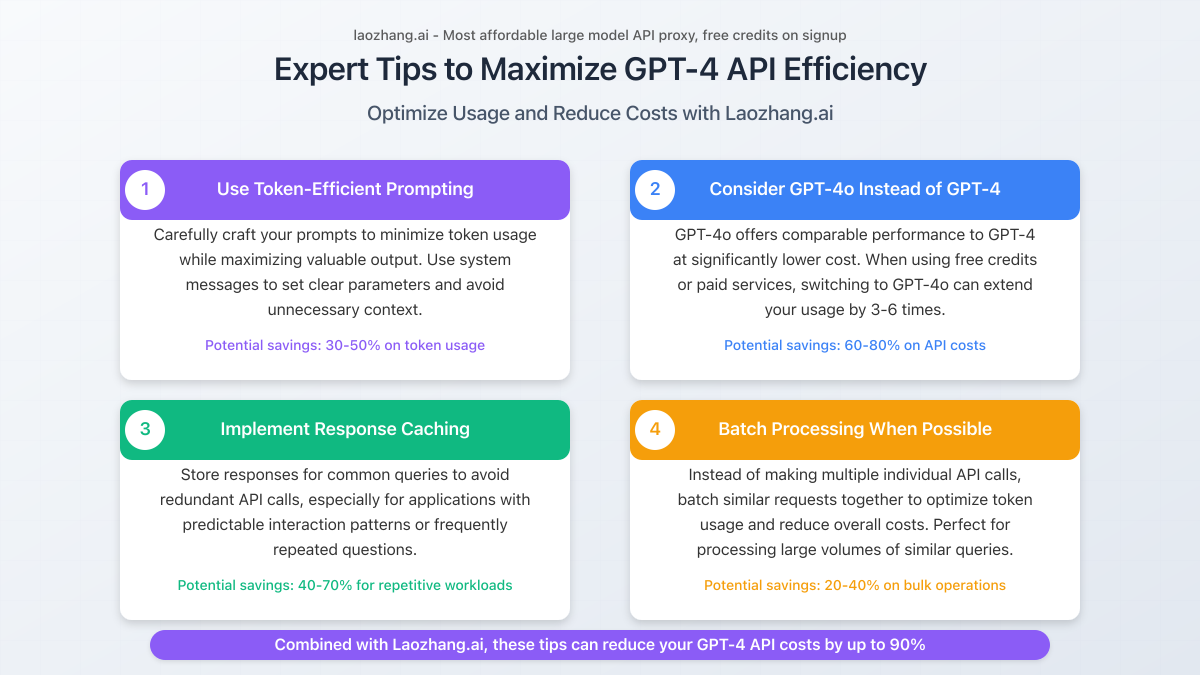 laozhang.ai - Most affordable large model API proxy, free credits on signup

Expert Tips to Maximize GPT-4 API Efficiency

Optimize Usage and Reduce Costs with Laozhang.ai

1 Use Token-Efficient Prompting

Carefully craft your prompts to minimize token usage while maximizing valuable output. Use system messages to set clear parameters and avoid unnecessary context.

Potential savings: 30-50% on token usage

2 Consider GPT-4o Instead of GPT-4

GPT-4o offers comparable performance to GPT-4 at significantly lower cost. When using free credits or paid services, switching to GPT-4o can extend your usage by 3-6 times.

Potential savings: 60-80% on API costs

3 Implement Response Caching

Store responses for common queries to avoid redundant API calls, especially for applications with predictable interaction patterns or frequently repeated questions.

Potential savings: 40-70% for repetitive workloads

4 Batch Processing When Possible

Instead of making multiple individual API calls, batch similar requests together to optimize token usage and reduce overall costs. Perfect for processing large volumes of similar queries.

Potential savings: 20-40% on bulk operations

Combined with Laozhang.ai, these tips can reduce your GPT-4 API costs by up to 90%